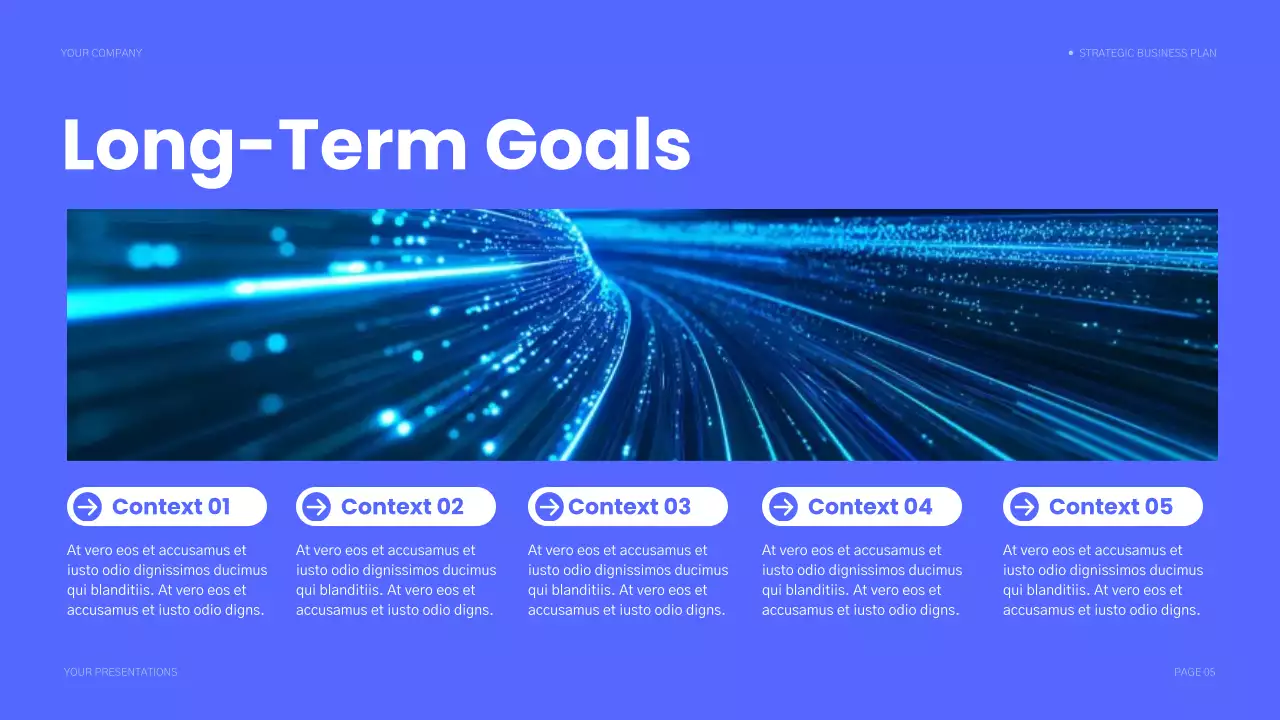 YOUR COMPANY

STRATEGIC BUSINESS PLAN

Long-Term Goals

Context 01

At vero eos et accusamus et iusto odio dignissimos ducimus qui blanditiis. At vero eos et accusamus et iusto odio digns.

Context 02

At vero eos et accusamus et iusto odio dignissimos ducimus qui blanditiis. At vero eos et accusamus et iusto odio digns.

Context 03

At vero eos et accusamus et iusto odio dignissimos ducimus qui blanditiis. At vero eos et accusamus et iusto odio digns.

Context 04

At vero eos et accusamus et iusto odio dignissimos ducimus qui blanditiis. At vero eos et accusamus et iusto odio digns.

Context 05

At vero eos et accusamus et iusto odio dignissimos ducimus qui blanditiis. At vero eos et accusamus et iusto odio digns.

YOUR PRESENTATIONS

PAGE 05